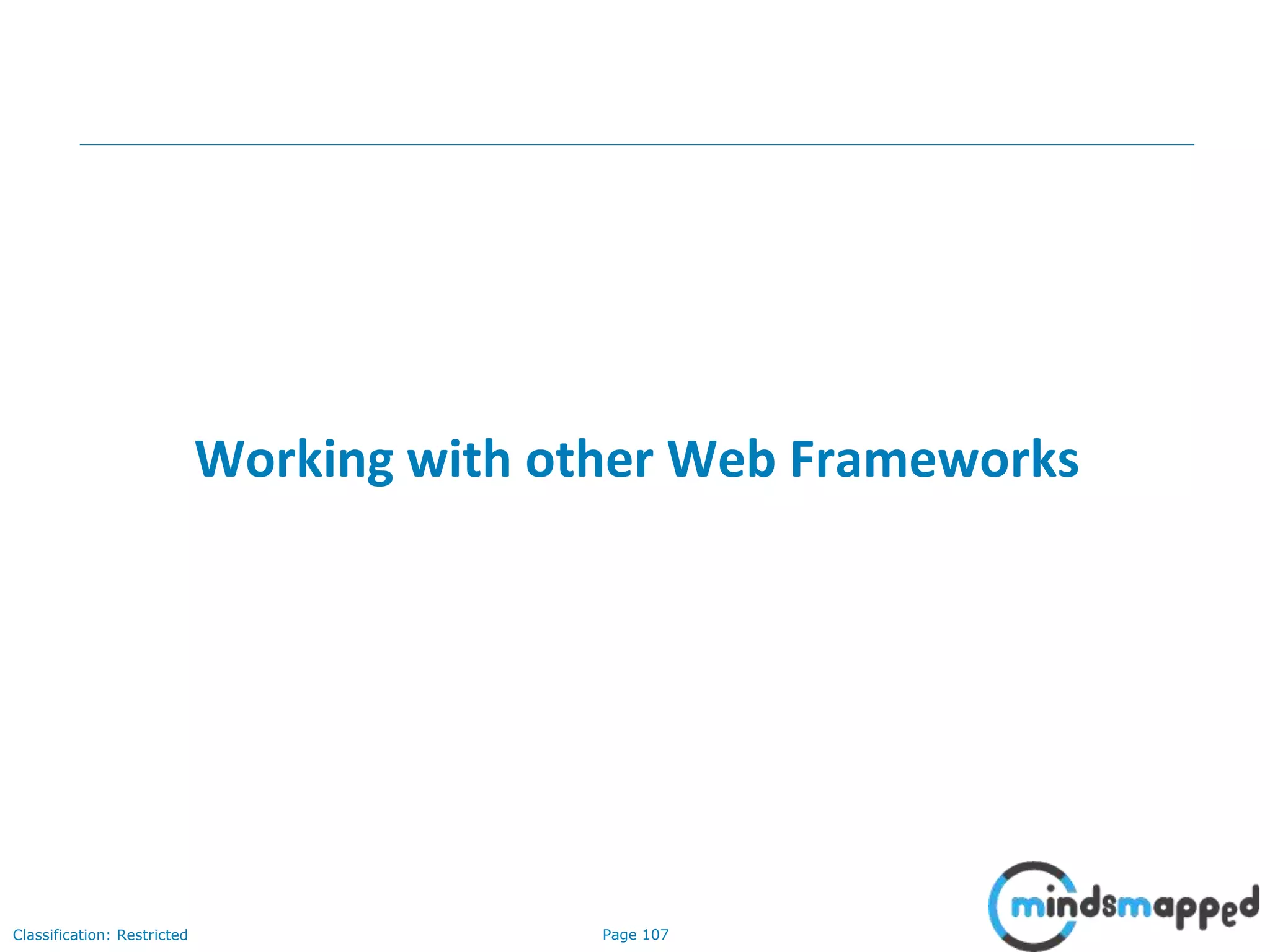 Working with other Web Frameworks

Classification: Restricted

Page 107

mindsmapped